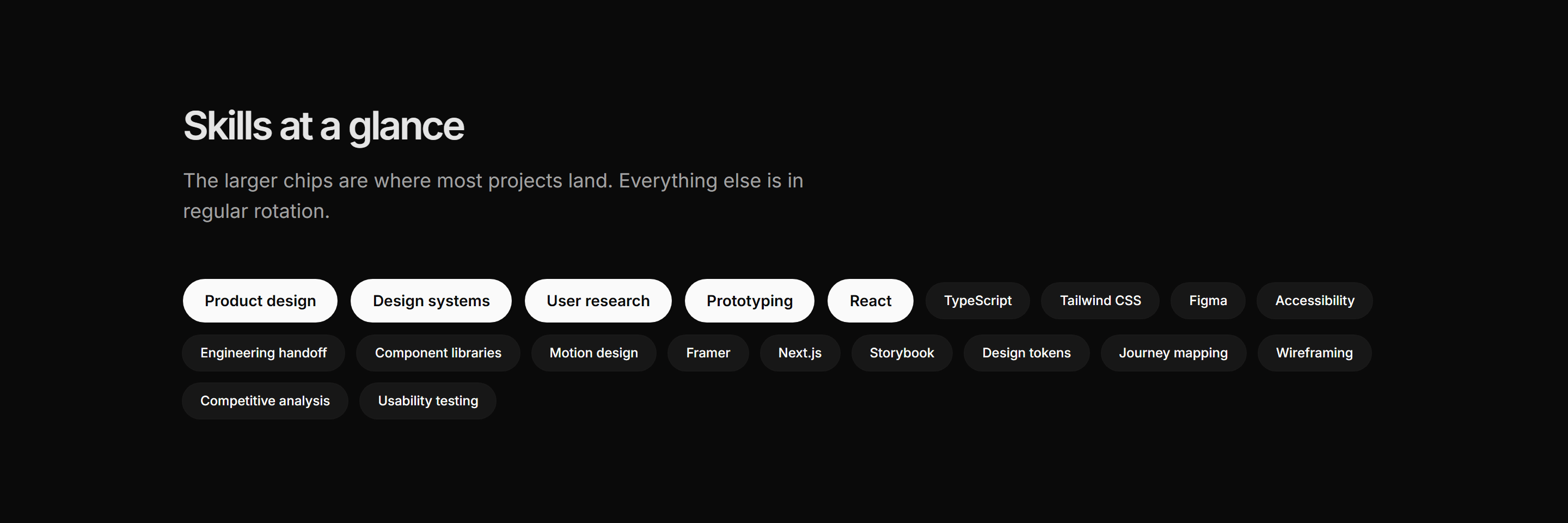 Skills at a glance

The larger chips are where most projects land. Everything else is in regular rotation.

Product design
Design systems
User research
Prototyping
React
TypeScript
Tailwind CSS
Figma
Accessibility
Engineering handoff
Component libraries
Motion design
Framer
Next.js
Storybook
Design tokens
Journey mapping
Wireframing
Competitive analysis
Usability testing